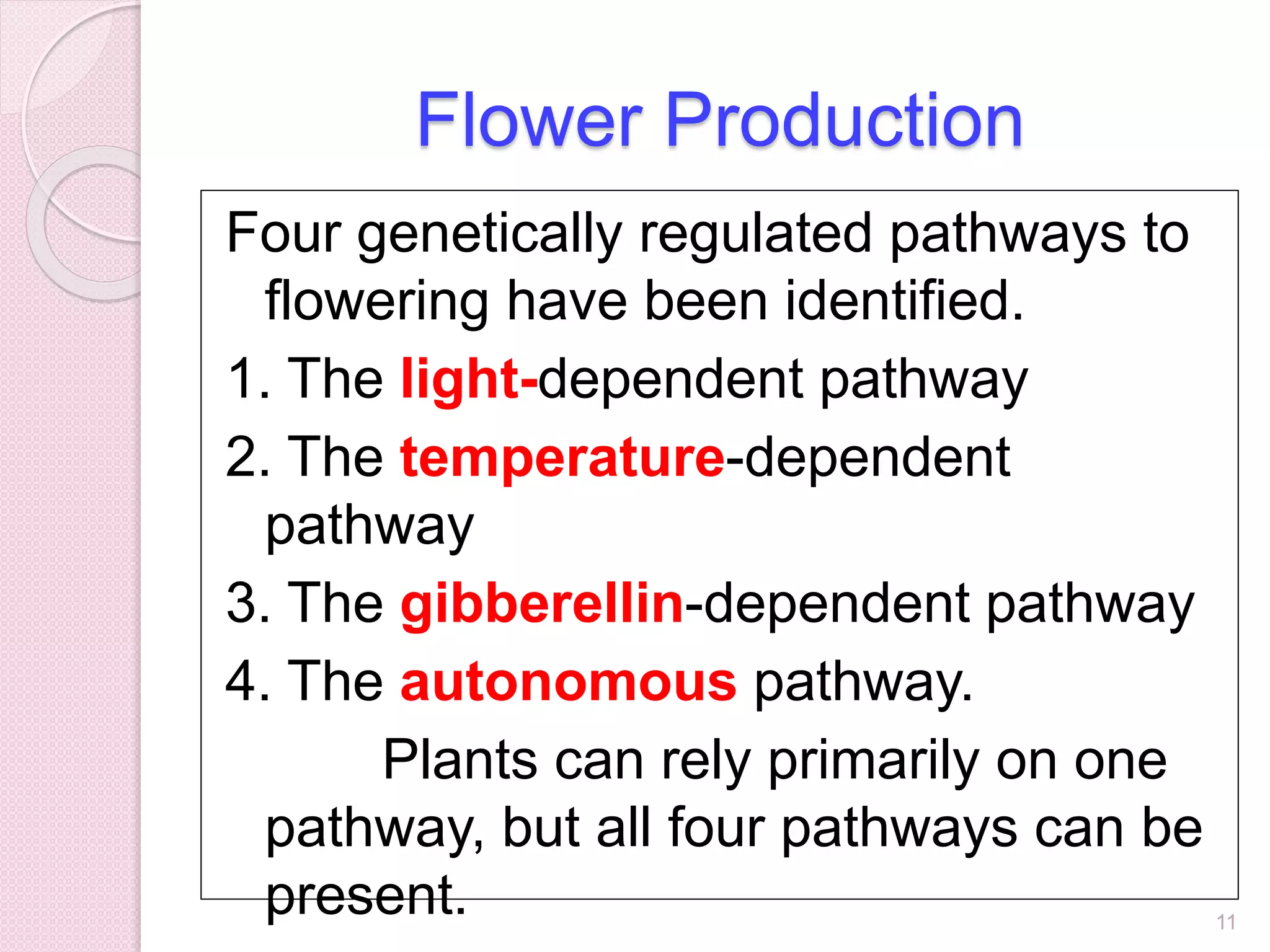 Flower Production

Four genetically regulated pathways to flowering have been identified.

1. The light-dependent pathway

2. The temperature-dependent pathway

3. The gibberellin-dependent pathway

4. The autonomous pathway.

Plants can rely primarily on one pathway, but all four pathways can be present.

11